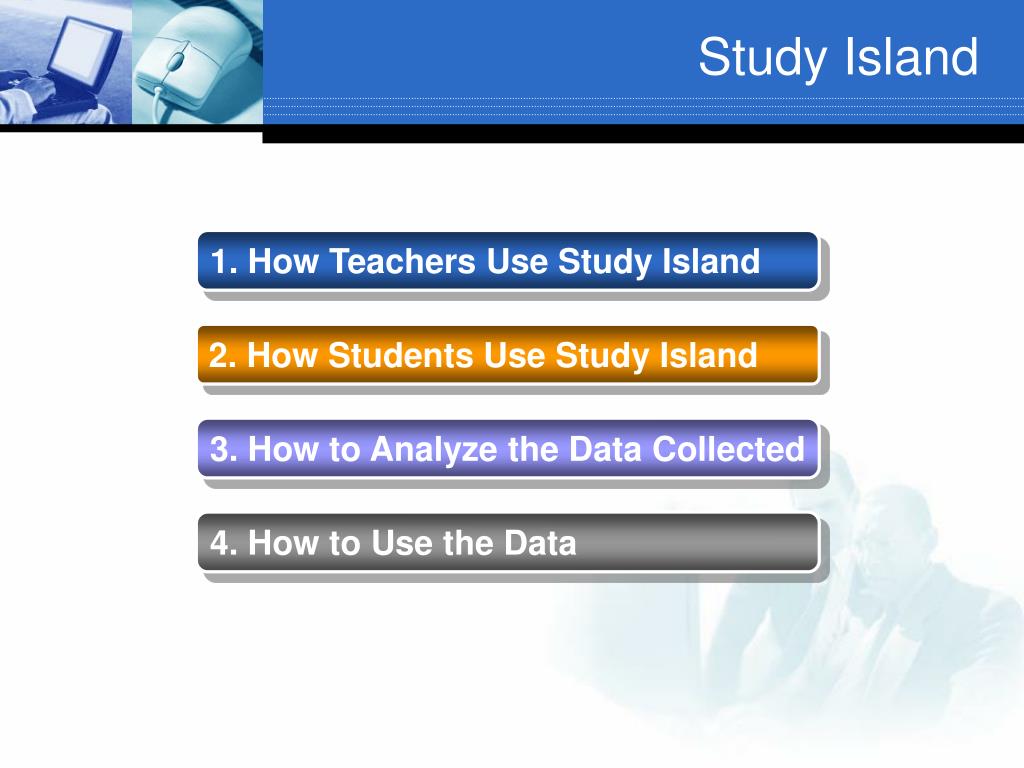 Study Island

1. How Teachers Use Study Island

2. How Students Use Study Island

3. How to Analyze the Data Collected

4. How to Use the Data